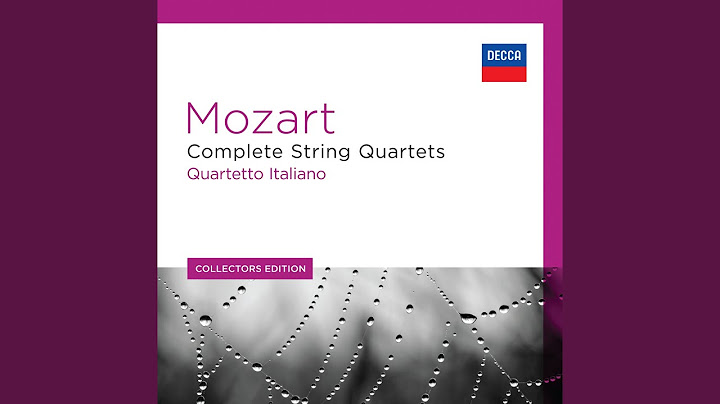 DECCA

Mozart
Complete String Quartets
Quartetto Italiano

COLLECTORS EDITION